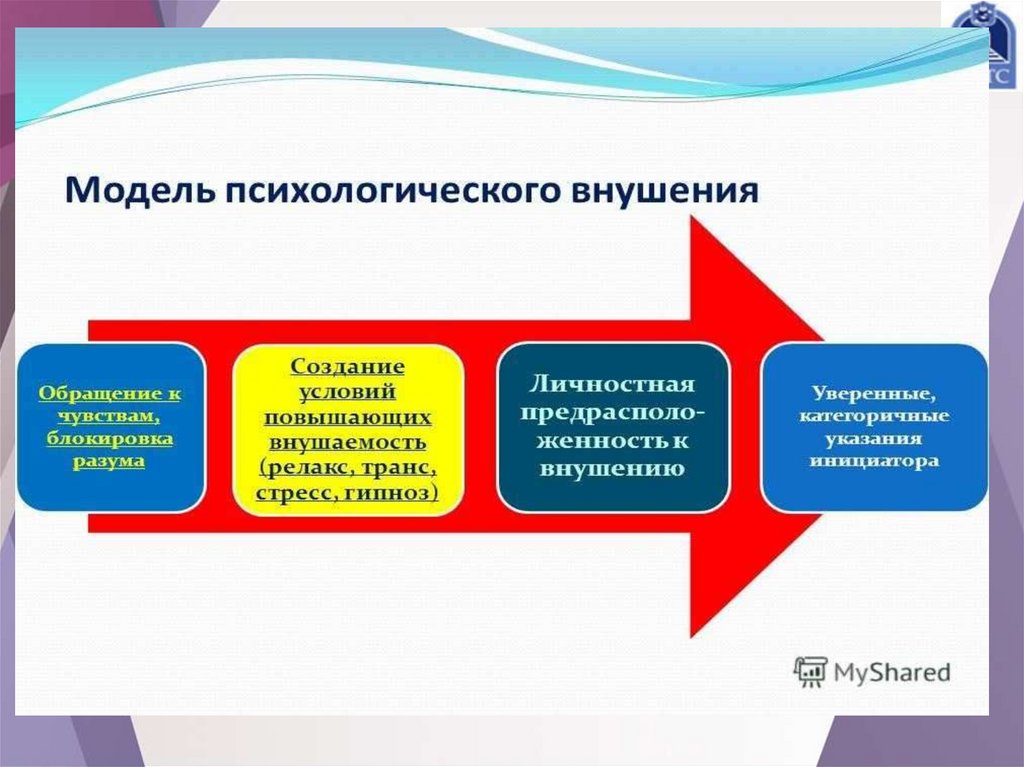 Модель психологического внушения

Обращение к чувствам, блокировка разума

Создание условий повышающих внушаемость (релакс, транс, стресс, гипноз)

Личностная предрасположенность к внушению

Уверенные, категоричные указания инициатора

MyShared